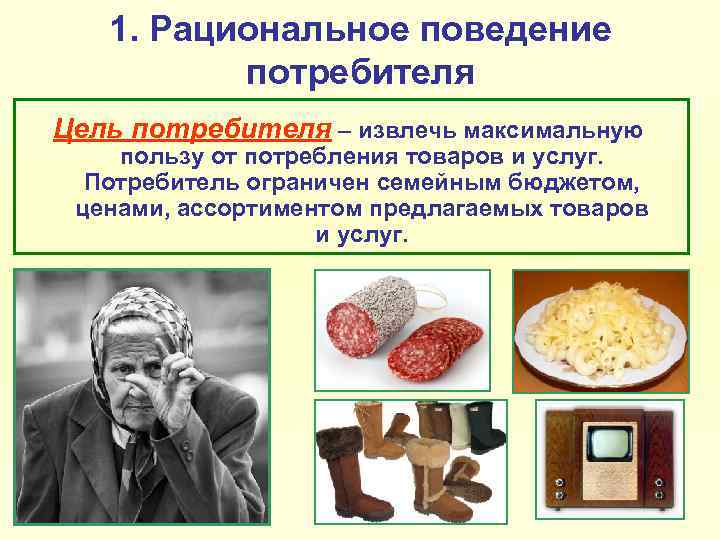 1. Рациональное поведение потребителя

Цель потребителя – извлечь максимальную пользу от потребления товаров и услуг. Потребитель ограничен семейным бюджетом, ценами, ассортиментом предлагаемых товаров и услуг.